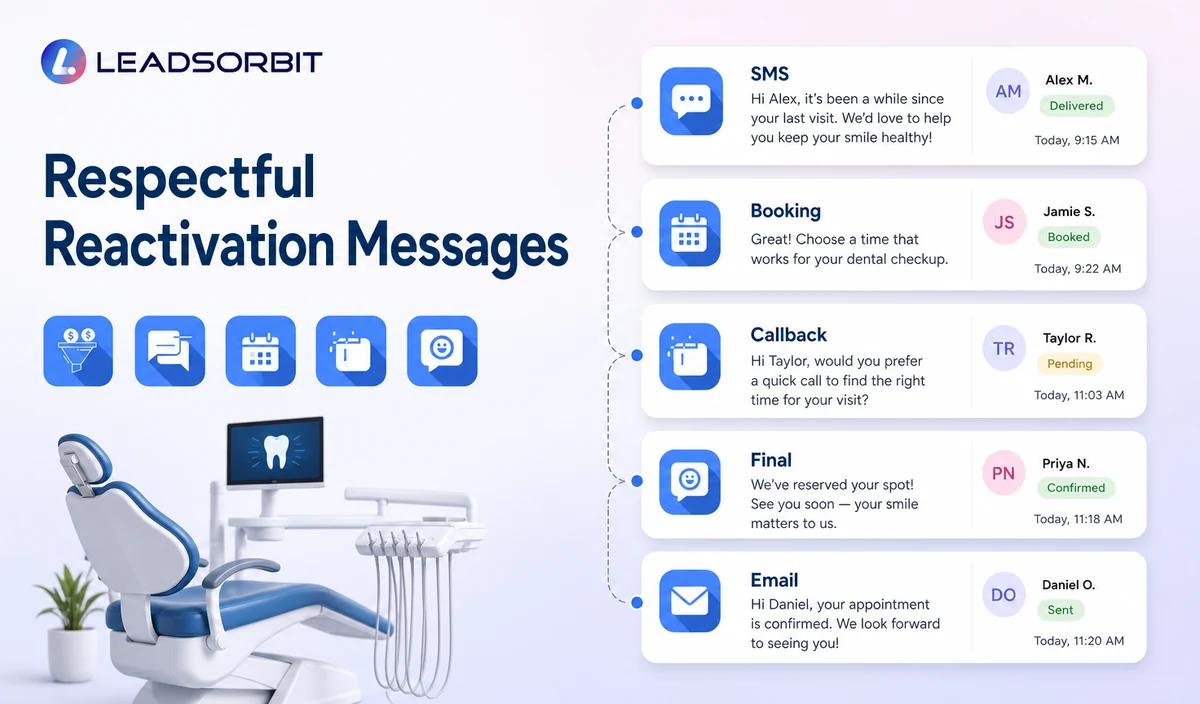 LEADSORBIT

Respectful Reactivation Messages

SMS
Hi Alex, it's been a while since your last visit. We'd love to help you keep your smile healthy!
AM
Alex M.
Delivered
Today, 9:15 AM

Booking
Great! Choose a time that works for your dental checkup.
JS
Jamie S.
Booked
Today, 9:22 AM

Callback
Hi Taylor, would you prefer a quick call to find the right time for your visit?
TR
Taylor R.
Pending
Today, 11:03 AM

Final
We've reserved your spot! See you soon — your smile matters to us.
PN
Priya N.
Confirmed
Today, 11:18 AM

Email
Hi Daniel, your appointment is confirmed. We look forward to seeing you!
DO
Daniel O.
Sent
Today, 11:20 AM